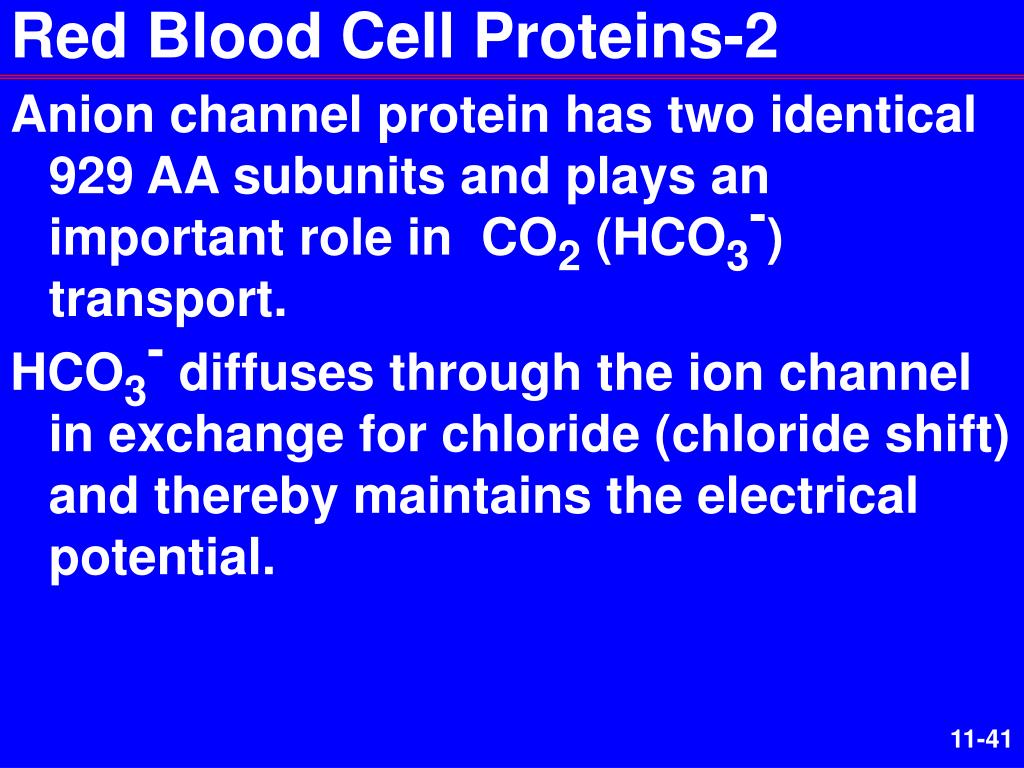 Red Blood Cell Proteins-2

Anion channel protein has two identical 929 AA subunits and plays an important role in $CO_2$ ($HCO_3^-$) transport.

$HCO_3^-$ diffuses through the ion channel in exchange for chloride (chloride shift) and thereby maintains the electrical potential.

11-41